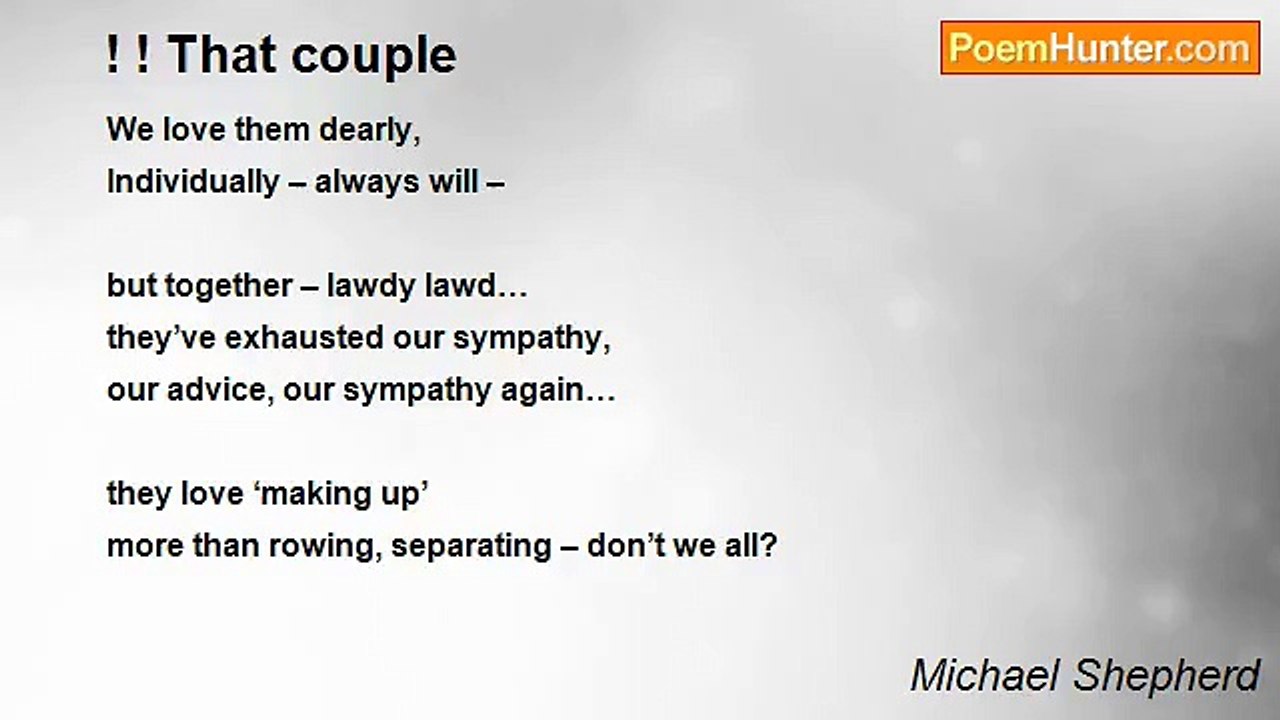 ! ! That couple

PoemHunter.com

We love them dearly,
Individually – always will –

but together – lawdy lawd…
they’ve exhausted our sympathy,
our advice, our sympathy again…

they love ‘making up’
more than rowing, separating – don’t we all?

Michael Shepherd